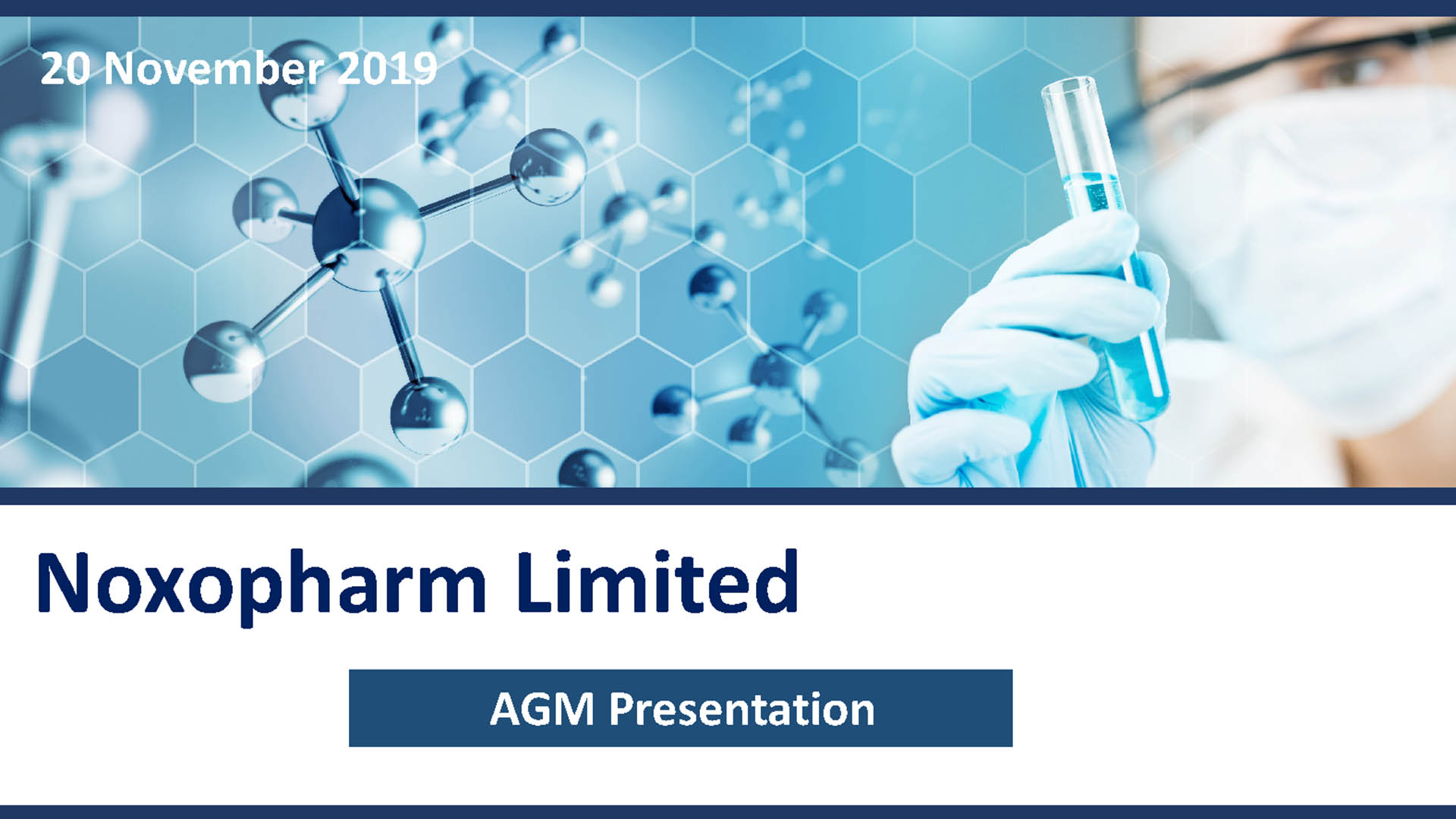 20 November 2019

Noxopharm Limited

AGM Presentation